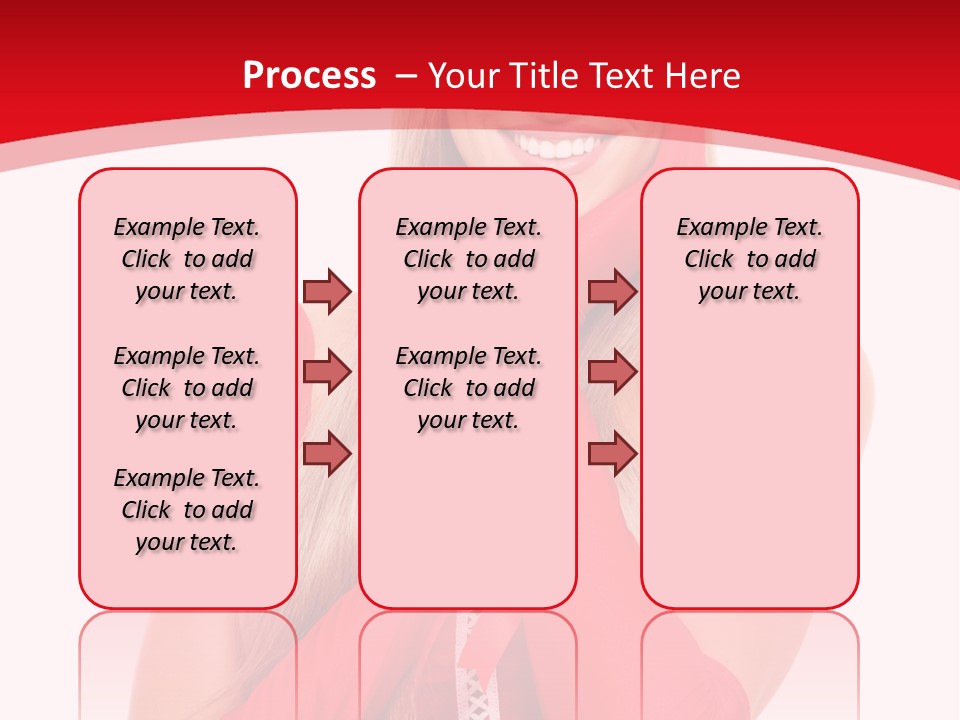 Process – Your Title Text Here

Example Text. Click to add your text.

Example Text. Click to add your text.

Example Text. Click to add your text.

Example Text. Click to add your text.

Example Text. Click to add your text.

Example Text. Click to add your text.